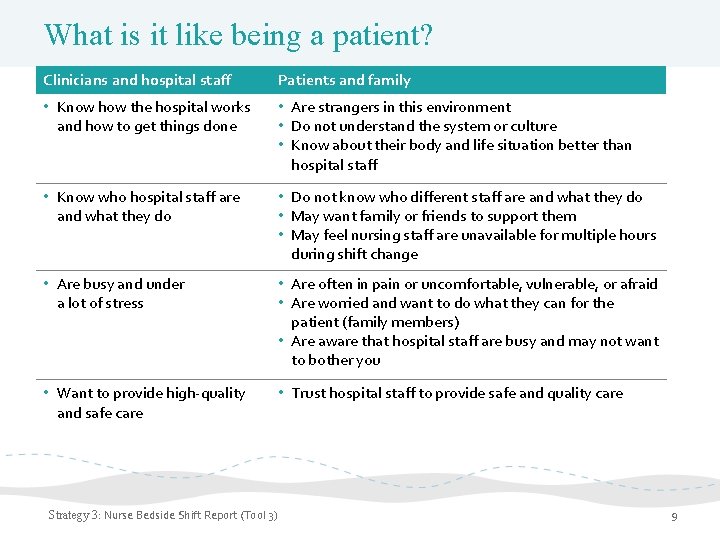 What is it like being a patient?

| Clinicians and hospital staff | Patients and family |
|---|---|
| • Know how the hospital works and how to get things done | • Are strangers in this environment • Do not understand the system or culture • Know about their body and life situation better than hospital staff |
| • Know who hospital staff are and what they do | • Do not know who different staff are and what they do • May want family or friends to support them • May feel nursing staff are unavailable for multiple hours during shift change |
| • Are busy and under a lot of stress | • Are often in pain or uncomfortable, vulnerable, or afraid • Are worried and want to do what they can for the patient (family members) • Are aware that hospital staff are busy and may not want to bother you |
| • Want to provide high-quality and safe care | • Trust hospital staff to provide safe and quality care |

Strategy 3: Nurse Bedside Shift Report (Tool 3)

9